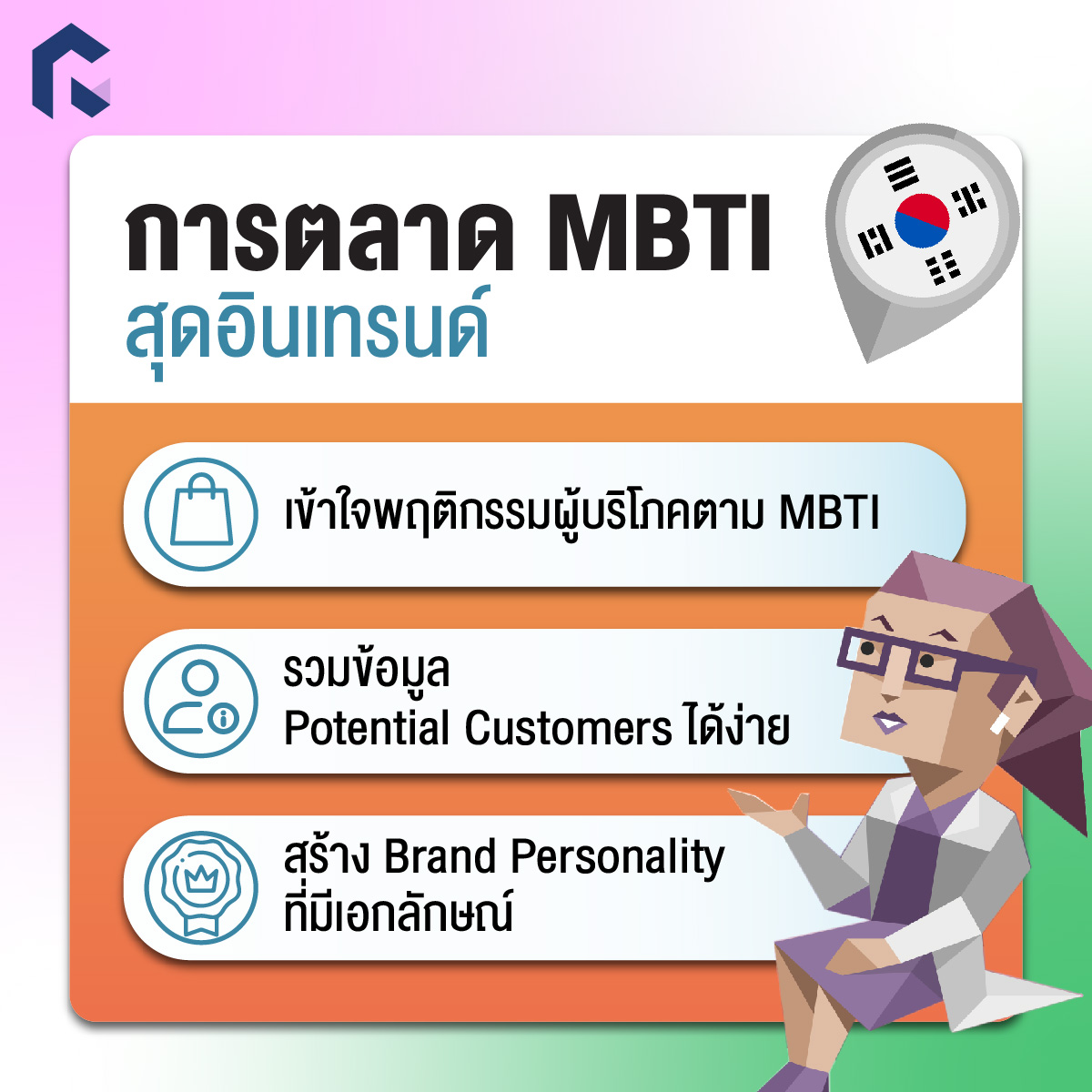 การตลาด MBTI
สุดอินเทรนด์

เข้าใจพฤติกรรมผู้บริโภคตาม MBTI

รวมข้อมูล
Potential Customers ได้ง่าย

สร้าง Brand Personality
ที่มีเอกลักษณ์